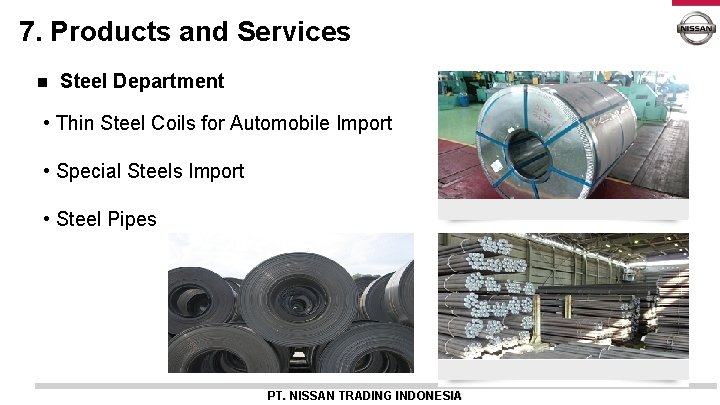 7. Products and Services

NISSAN

■ Steel Department

• Thin Steel Coils for Automobile Import

• Special Steels Import

• Steel Pipes

PT. NISSAN TRADING INDONESIA